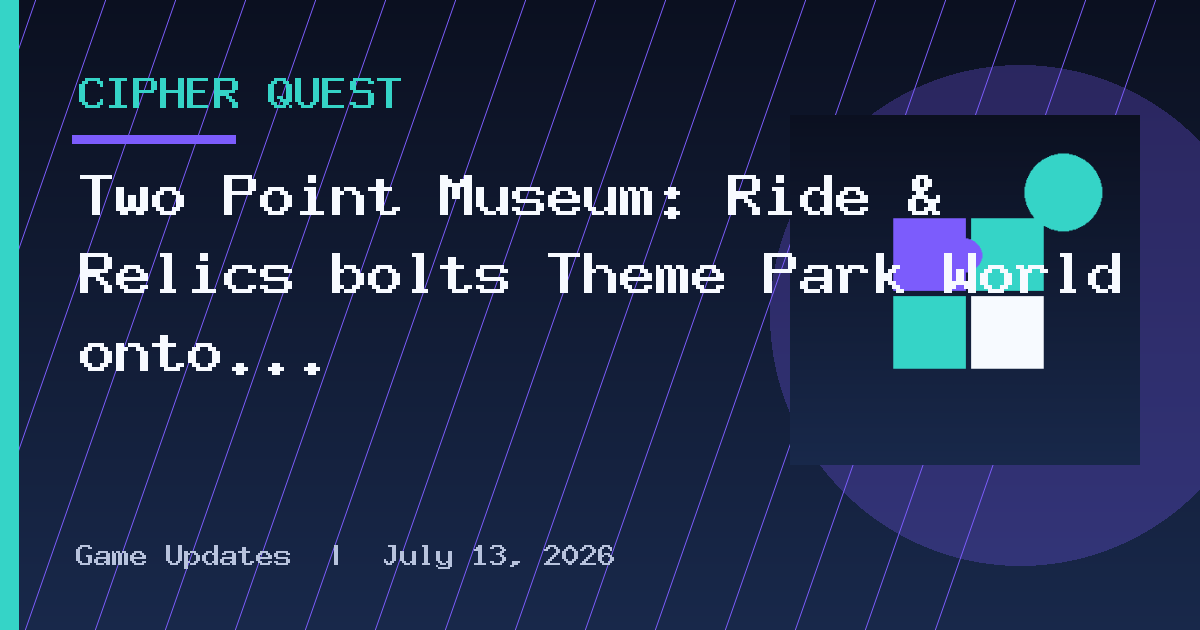 CIPHER QUEST

Two Point Museum: Ride & Relics bolts Theme Park World onto...

Game Updates | July 13, 2026